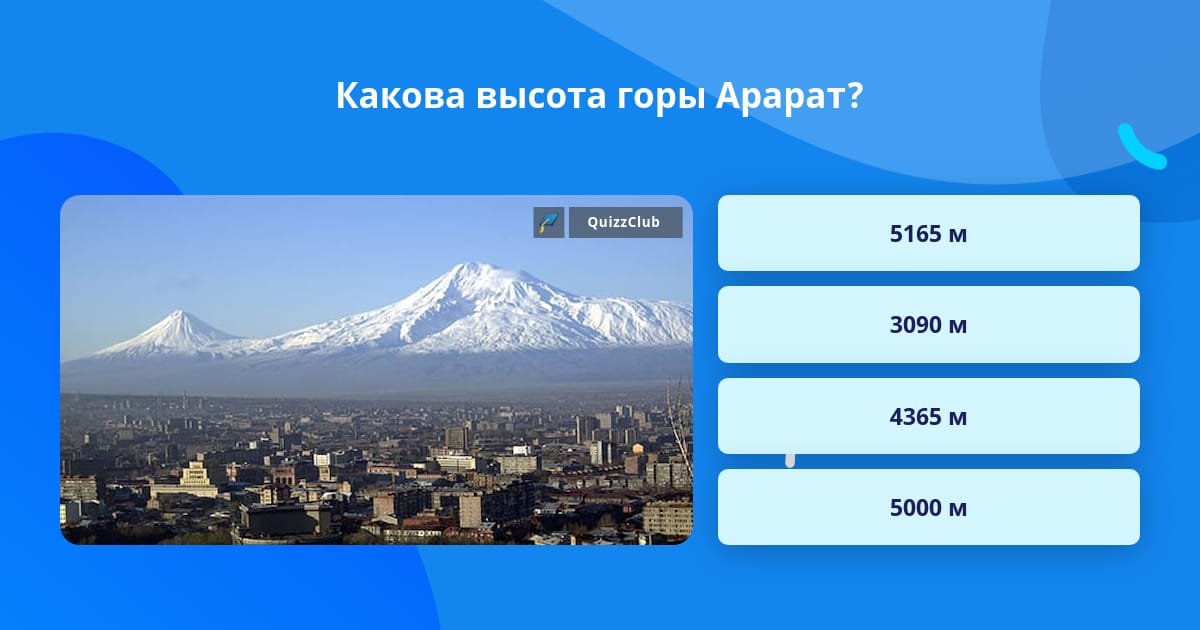 Какова высота горы Арарат?

QuizzClub

5165 м

3090 м

4365 м

5000 м